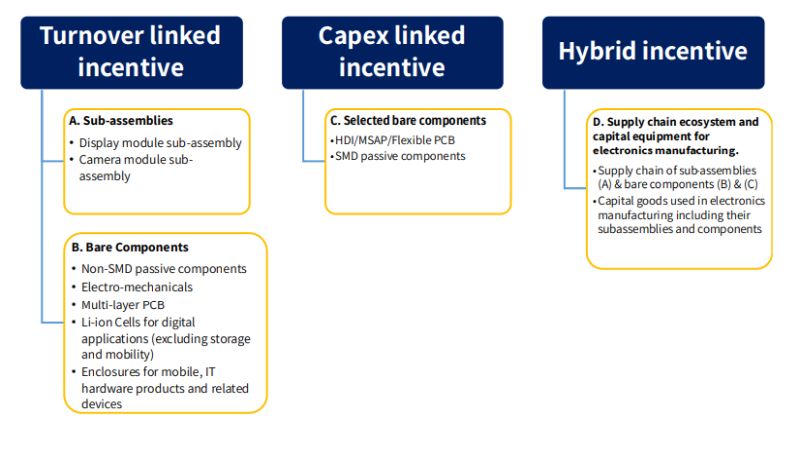 Turnover linked incentive

A. Sub-assemblies
• Display module sub-assembly
• Camera module sub-assembly

B. Bare Components
• Non-SMD passive components
• Electro-mechanicals
• Multi-layer PCB
• Li-ion Cells for digital applications (excluding storage and mobility)
• Enclosures for mobile, IT hardware products and related devices

Capex linked incentive

C. Selected bare components
• HDI/MSAP/Flexible PCB
• SMD passive components

Hybrid incentive

D. Supply chain ecosystem and capital equipment for electronics manufacturing.
• Supply chain of sub-assemblies (A) & bare components (B) & (C)
• Capital goods used in electronics manufacturing including their subassemblies and components